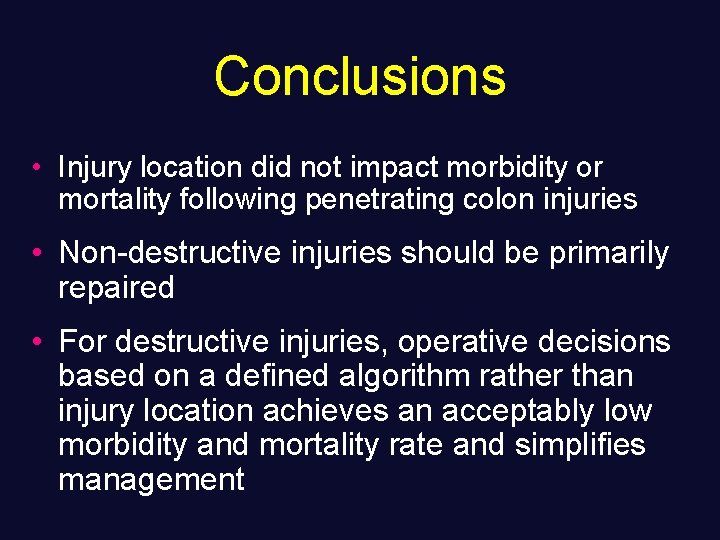 Conclusions

• Injury location did not impact morbidity or mortality following penetrating colon injuries

• Non-destructive injuries should be primarily repaired

• For destructive injuries, operative decisions based on a defined algorithm rather than injury location achieves an acceptably low morbidity and mortality rate and simplifies management